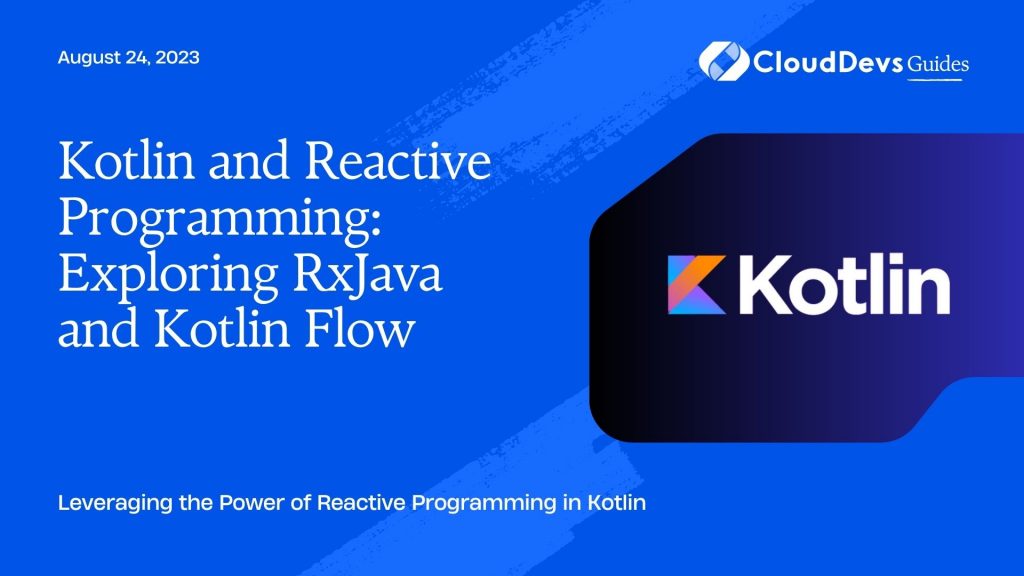 August 24, 2023

CloudDevs Guides

Kotlin and Reactive Programming: Exploring RxJava and Kotlin Flow

Kotlin

Leveraging the Power of Reactive Programming in Kotlin